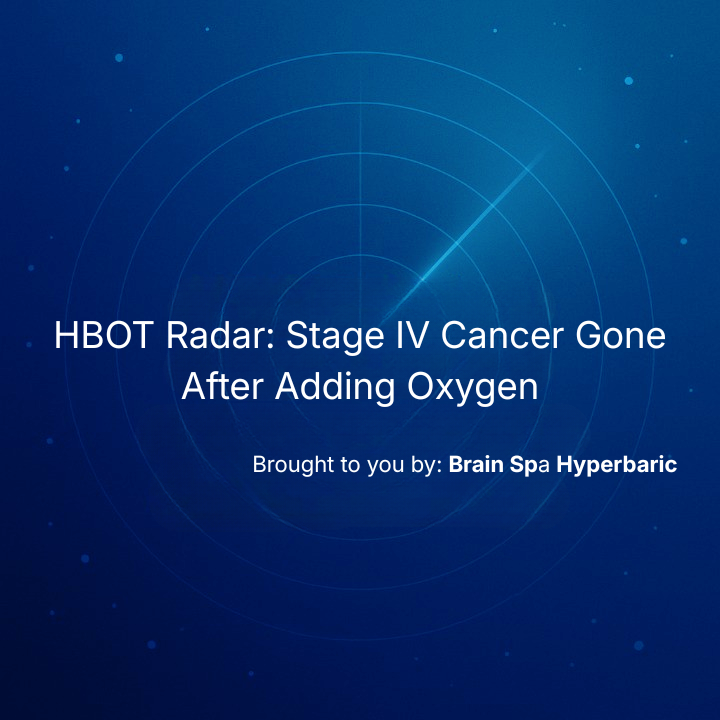 HBOT Radar: Stage IV Cancer Gone After Adding Oxygen

Brought to you by: Brain Spa Hyperbaric